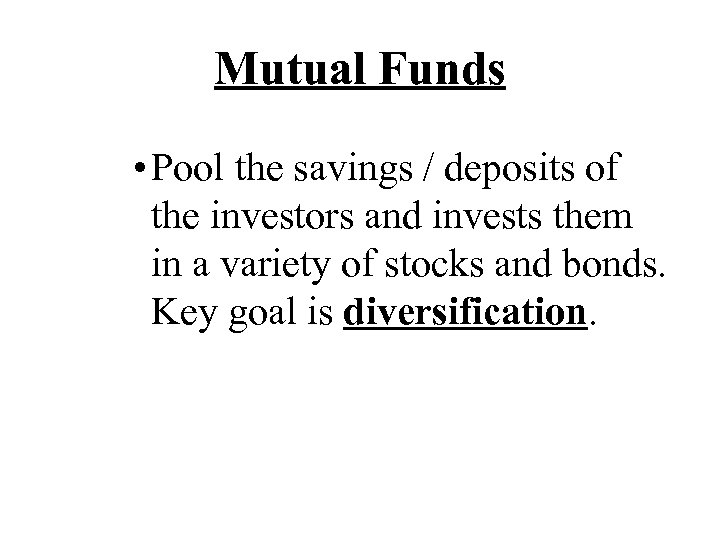 Mutual Funds

• Pool the savings / deposits of the investors and invests them in a variety of stocks and bonds. Key goal is diversification.